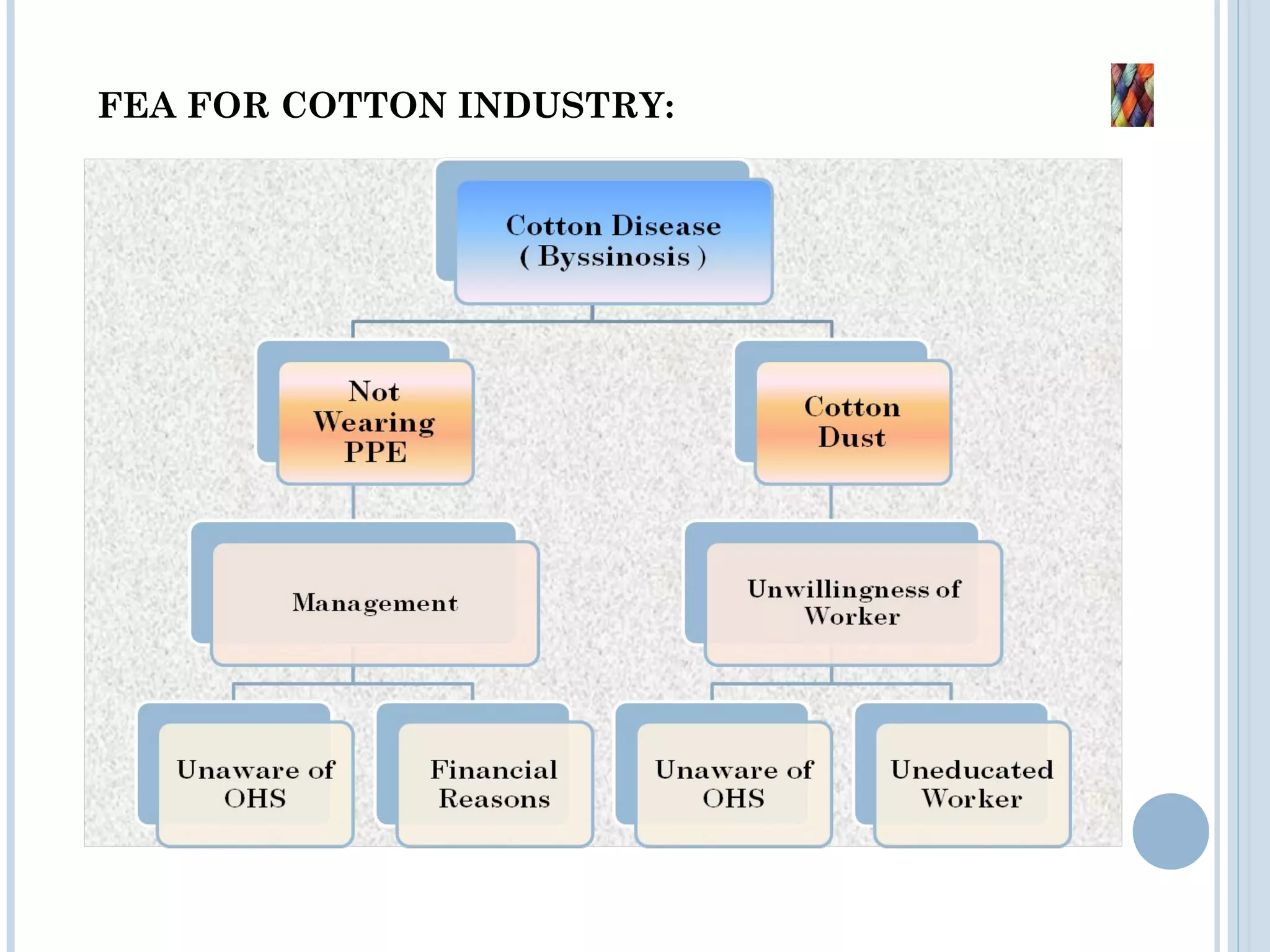 FEA FOR COTTON INDUSTRY:

Cotton Disease
( Byssinosis )

Not Wearing PPE

Cotton Dust

Management

Unwillingness of Worker

Unaware of OHS

Financial Reasons

Unaware of OHS

Uneducated Worker